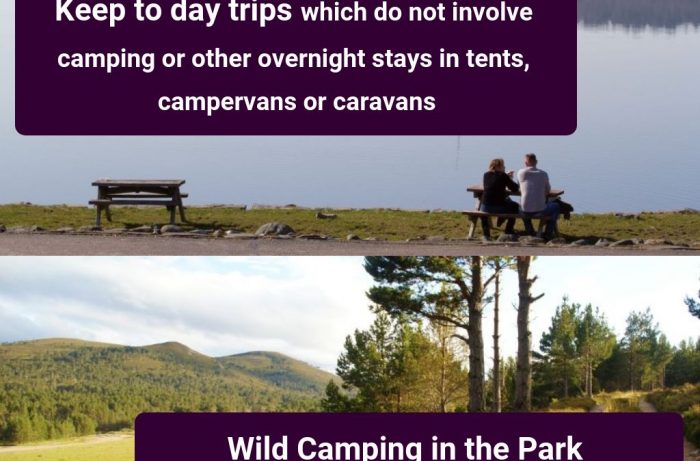 Keep to day trips which do not involve camping or other overnight stays in tents, campervans or caravans

Wild Camping in the Park